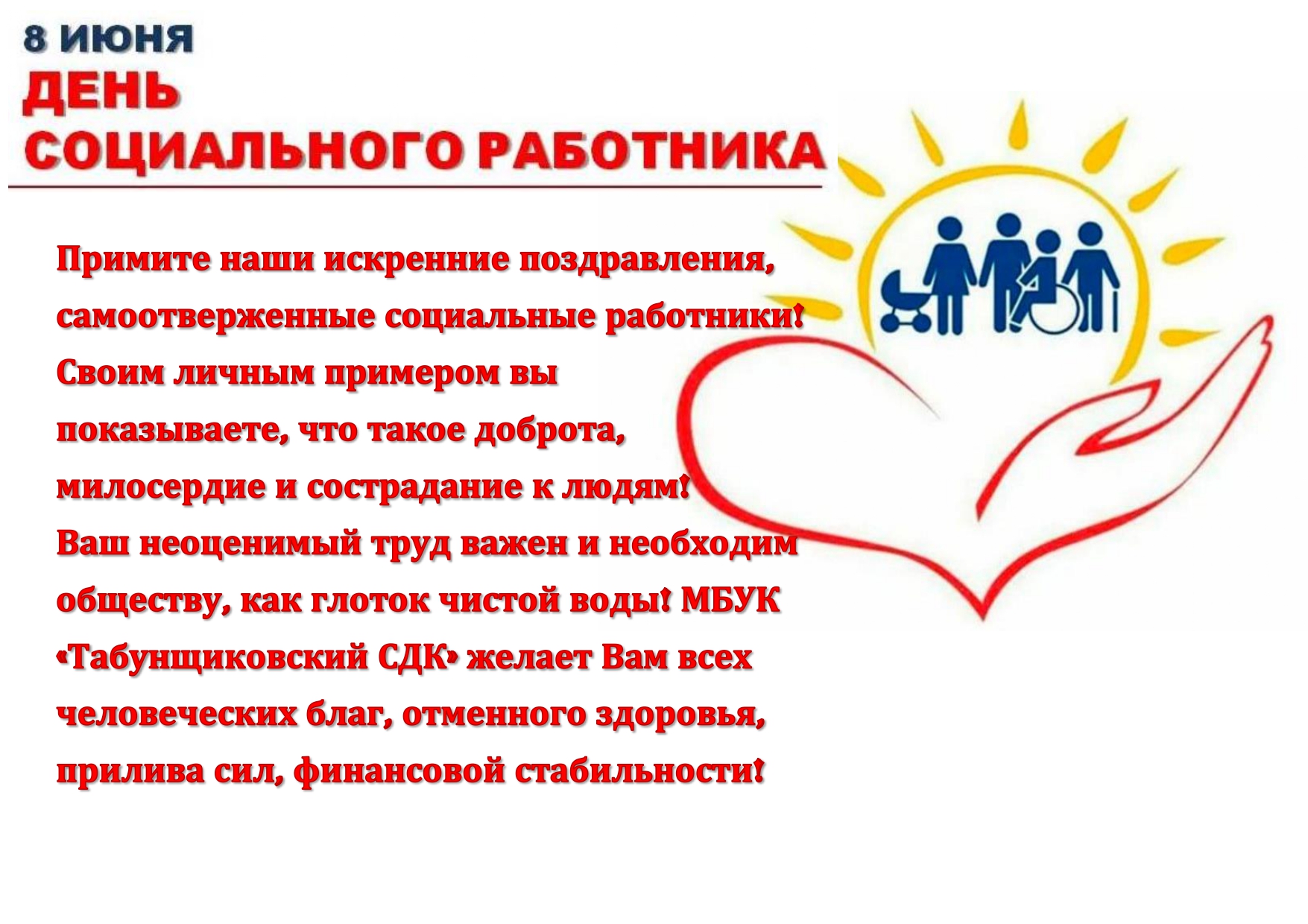 8 ИЮНЯ
ДЕНЬ
СОЦИАЛЬНОГО РАБОТНИКА

Примите наши искренние поздравления, самоотверженные социальные работники! Своим личным примером вы показываете, что такое доброта, милосердие и сострадание к людям! Ваш неоценимый труд важен и необходим обществу, как глоток чистой воды! МБУК «Табунщиковский СДК» желает Вам всех человеческих благ, отменного здоровья, прилива сил, финансовой стабильности!